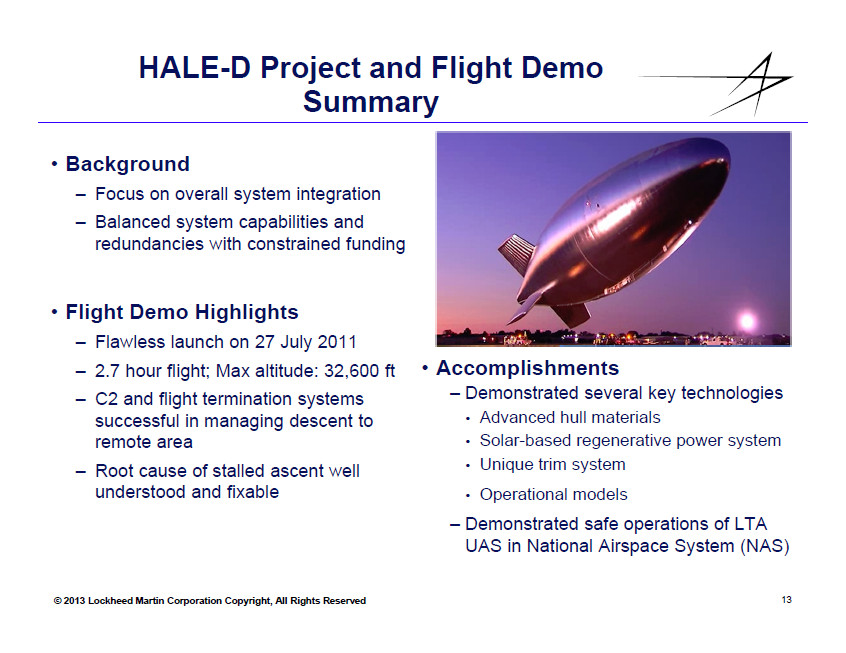 HALE-D Project and Flight Demo Summary

• Background
– Focus on overall system integration
– Balanced system capabilities and redundancies with constrained funding

• Flight Demo Highlights
– Flawless launch on 27 July 2011
– 2.7 hour flight; Max altitude: 32,600 ft
– C2 and flight termination systems successful in managing descent to remote area
– Root cause of stalled ascent well understood and fixable

• Accomplishments
– Demonstrated several key technologies
• Advanced hull materials
• Solar-based regenerative power system
• Unique trim system
• Operational models
– Demonstrated safe operations of LTA UAS in National Airspace System (NAS)

© 2013 Lockheed Martin Corporation Copyright, All Rights Reserved

13